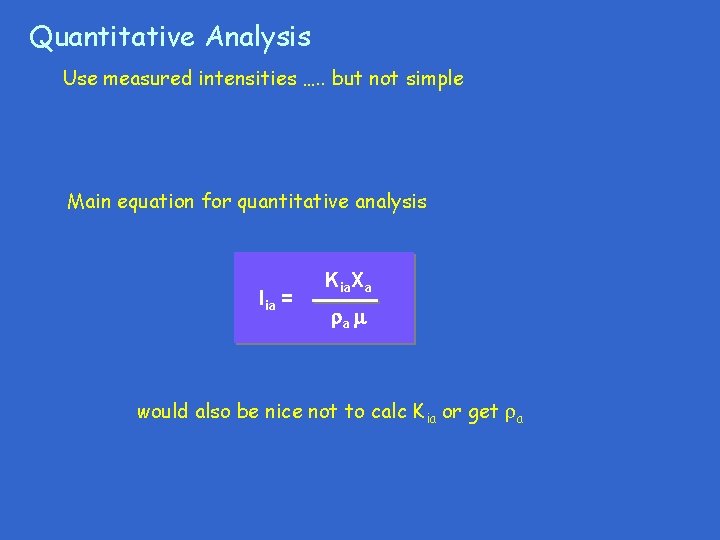 Quantitative Analysis

Use measured intensities ….. but not simple

Main equation for quantitative analysis

$I_{ia} = \frac{K_{ia}X_a}{\rho_a \mu}$

would also be nice not to calc $K_{ia}$ or get $\rho_a$